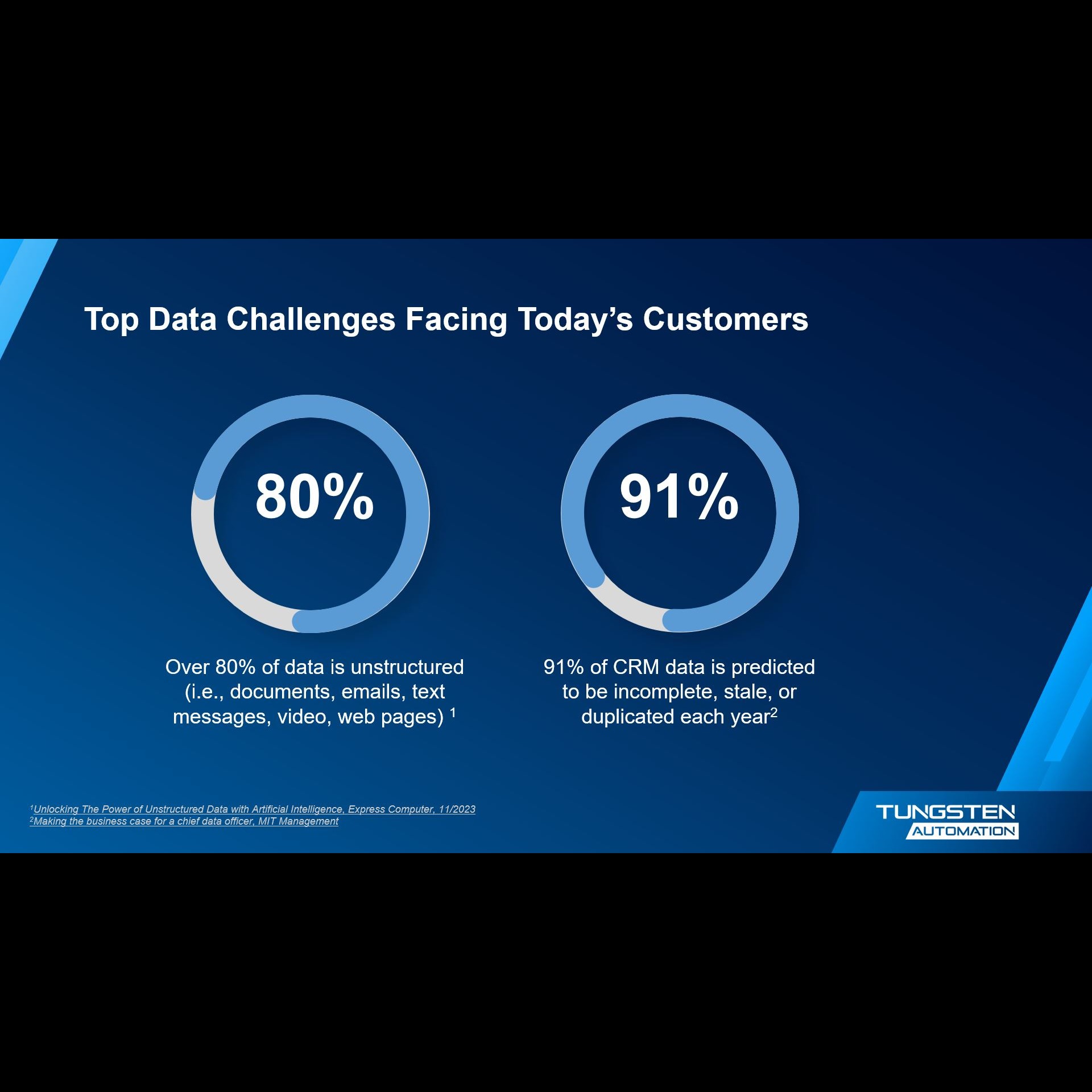 Top Data Challenges Facing Today's Customers

80%

Over 80% of data is unstructured (i.e., documents, emails, text messages, video, web pages) $^1$

91%

91% of CRM data is predicted to be incomplete, stale, or duplicated each year$^2$

$^1$Unlocking The Power of Unstructured Data with Artificial Intelligence, Express Computer, 11/2023
$^2$Making the business case for a chief data officer, MIT Management

TUNGSTEN
AUTOMATION